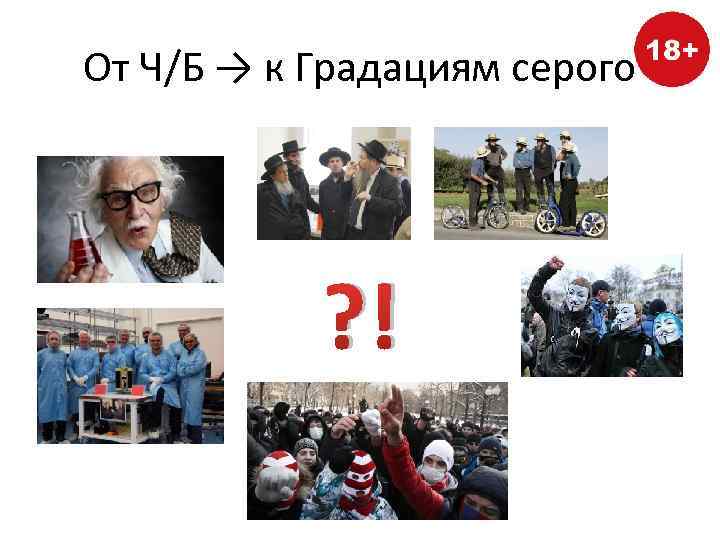 От Ч/Б → к Градациям серого

18+

?!